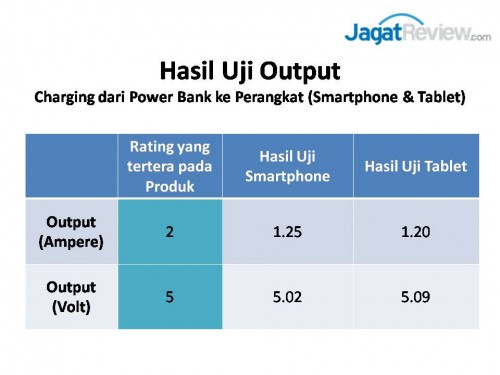 JagatReview.com

Hasil Uji Output

Charging dari Power Bank ke Perangkat (Smartphone & Tablet)

| | Rating yang tertera pada Produk | Hasil Uji Smartphone | Hasil Uji Tablet |
|---|---|---|---|
| Output (Ampere) | 2 | 1.25 | 1.20 |
| Output (Volt) | 5 | 5.02 | 5.09 |